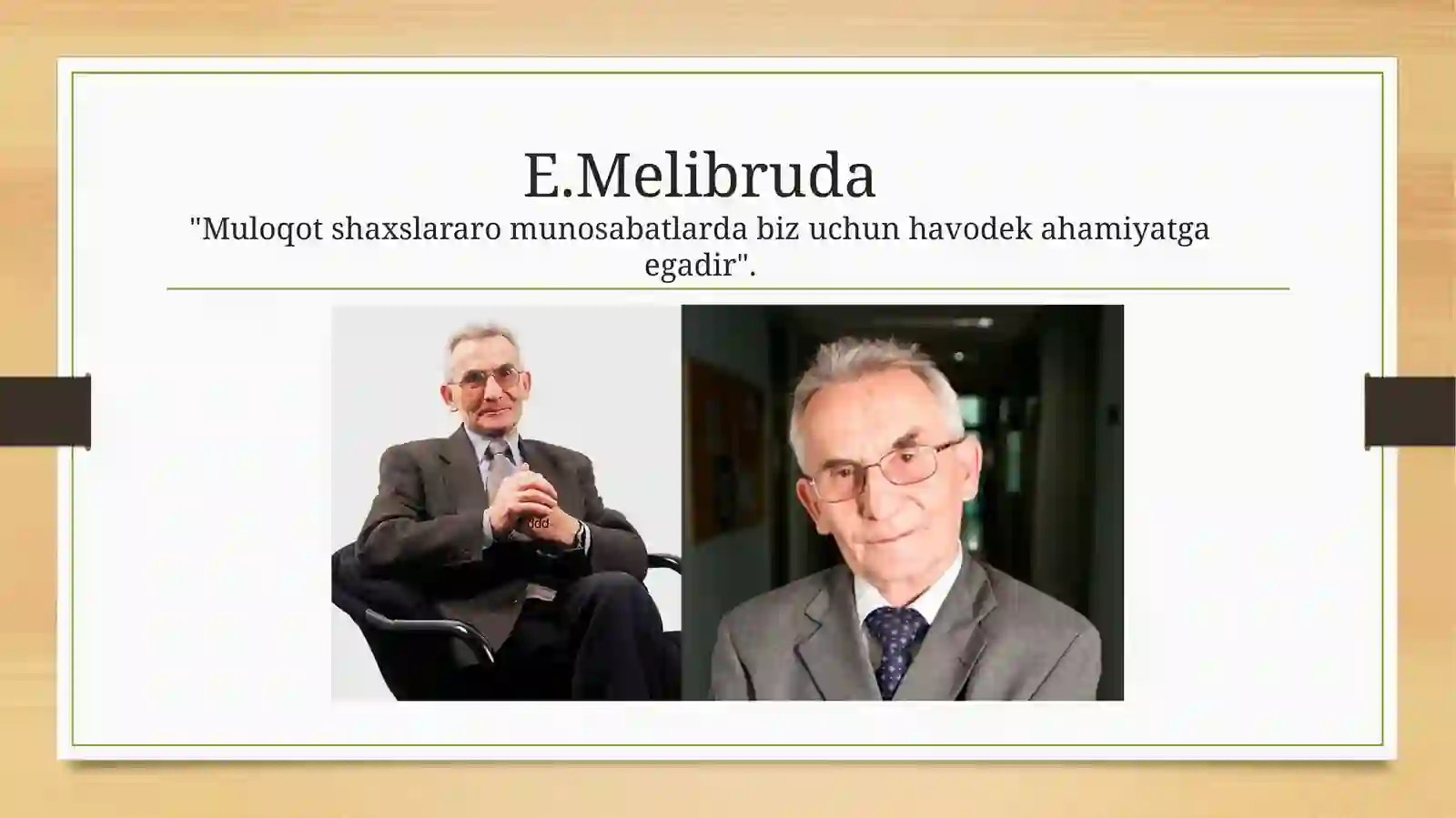 E.Melibruda

"Muloqot shaxslararo munosabatlarda biz uchun havodek ahamiyatga egadir".

ddd